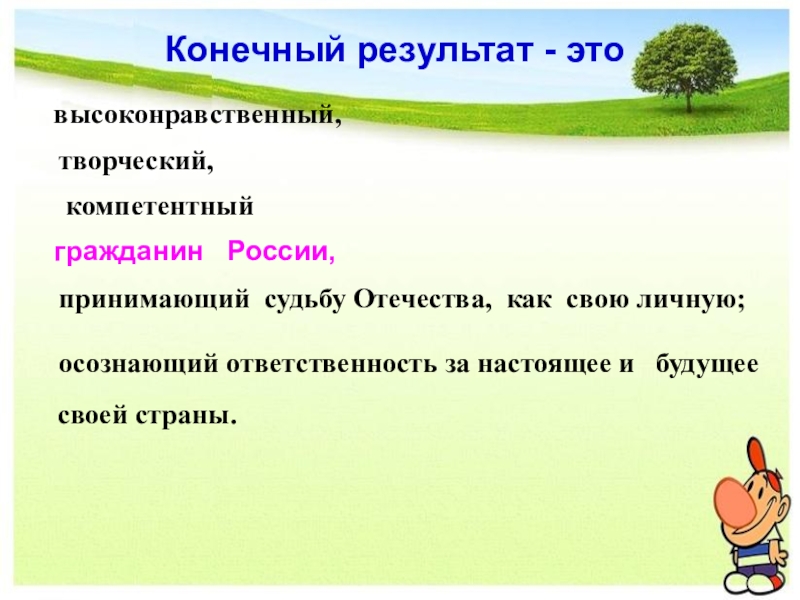 Конечный результат - это

высоконравственный,

творческий,

компетентный

гражданин России,

принимающий судьбу Отечества, как свою личную;

осознающий ответственность за настоящее и будущее своей страны.